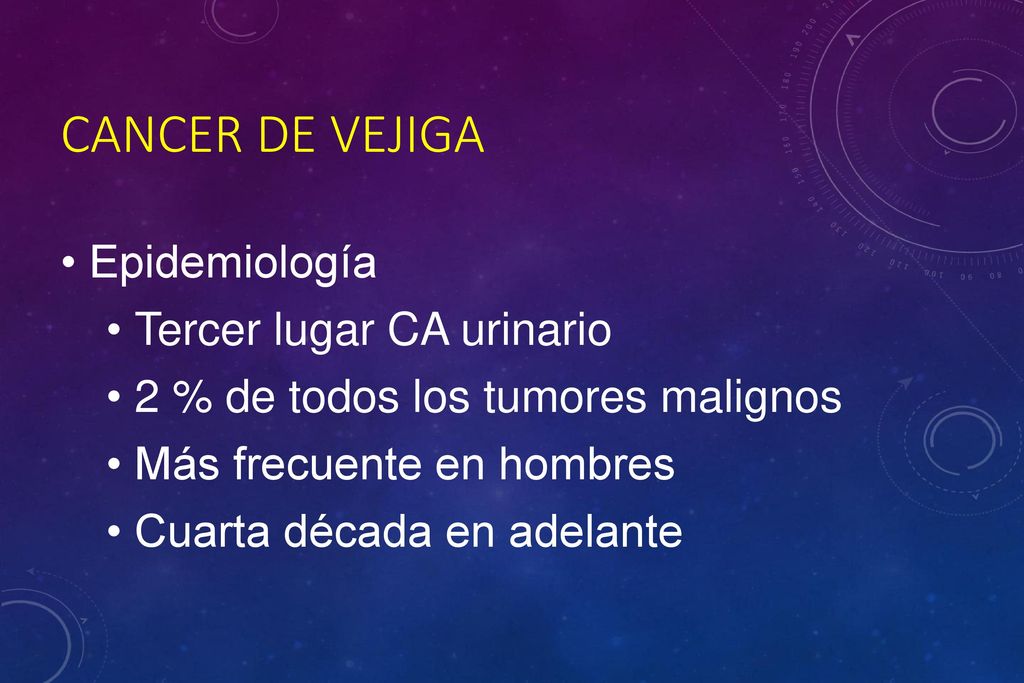 CANCER DE VEJIGA

• Epidemiología
  • Tercer lugar CA urinario
  • 2 % de todos los tumores malignos
  • Más frecuente en hombres
  • Cuarta década en adelante